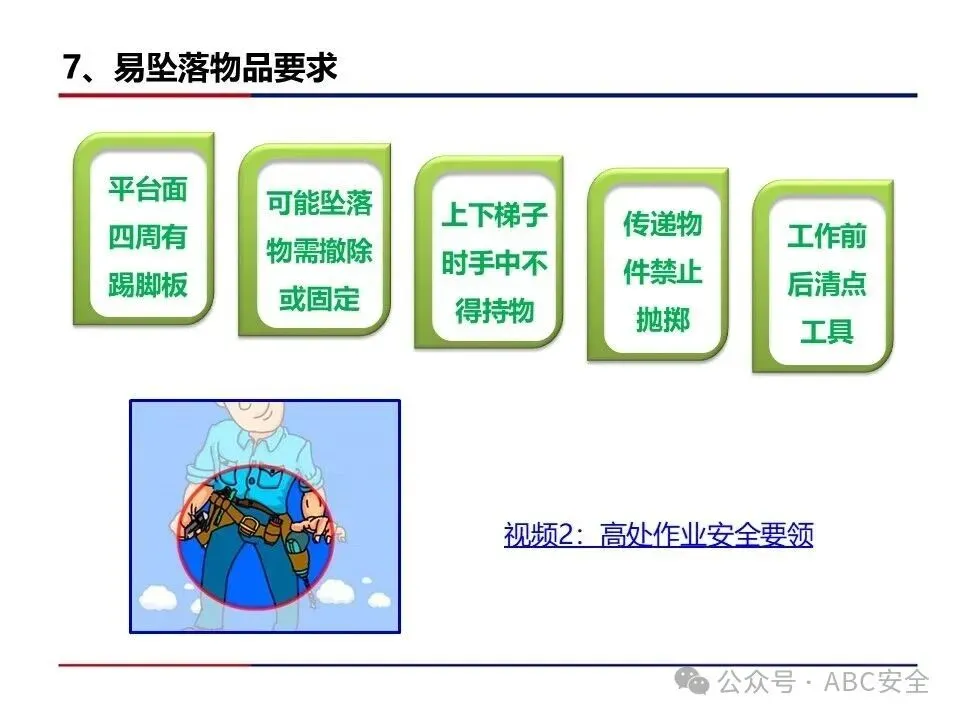 7、易坠落物品要求

平台面四周有踢脚板

可能坠落物需撤除或固定

上下梯子时手中不得持物

传递物件禁止抛掷

工作前后清点工具

视频2：高处作业安全要领

公众号 · ABC安全